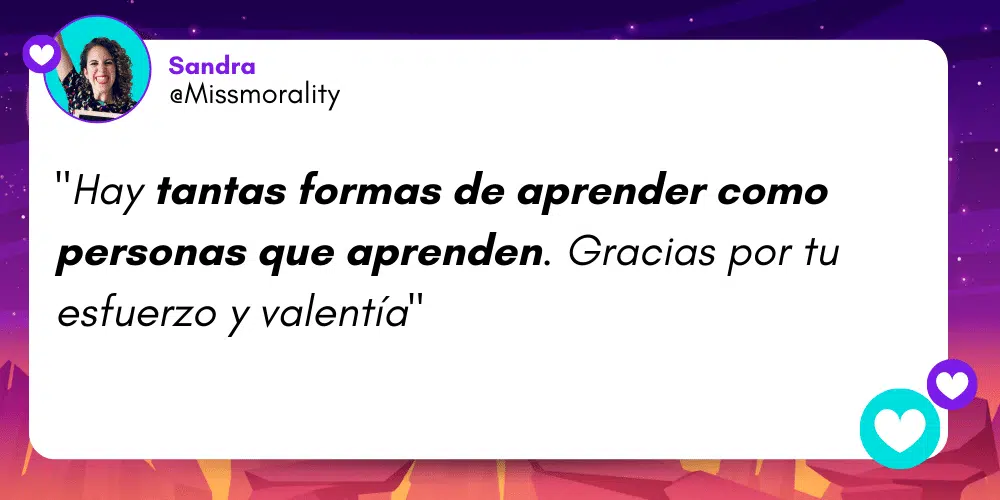 Sandra
@Missmorality

"Hay tantas formas de aprender como personas que aprenden. Gracias por tu esfuerzo y valentía"